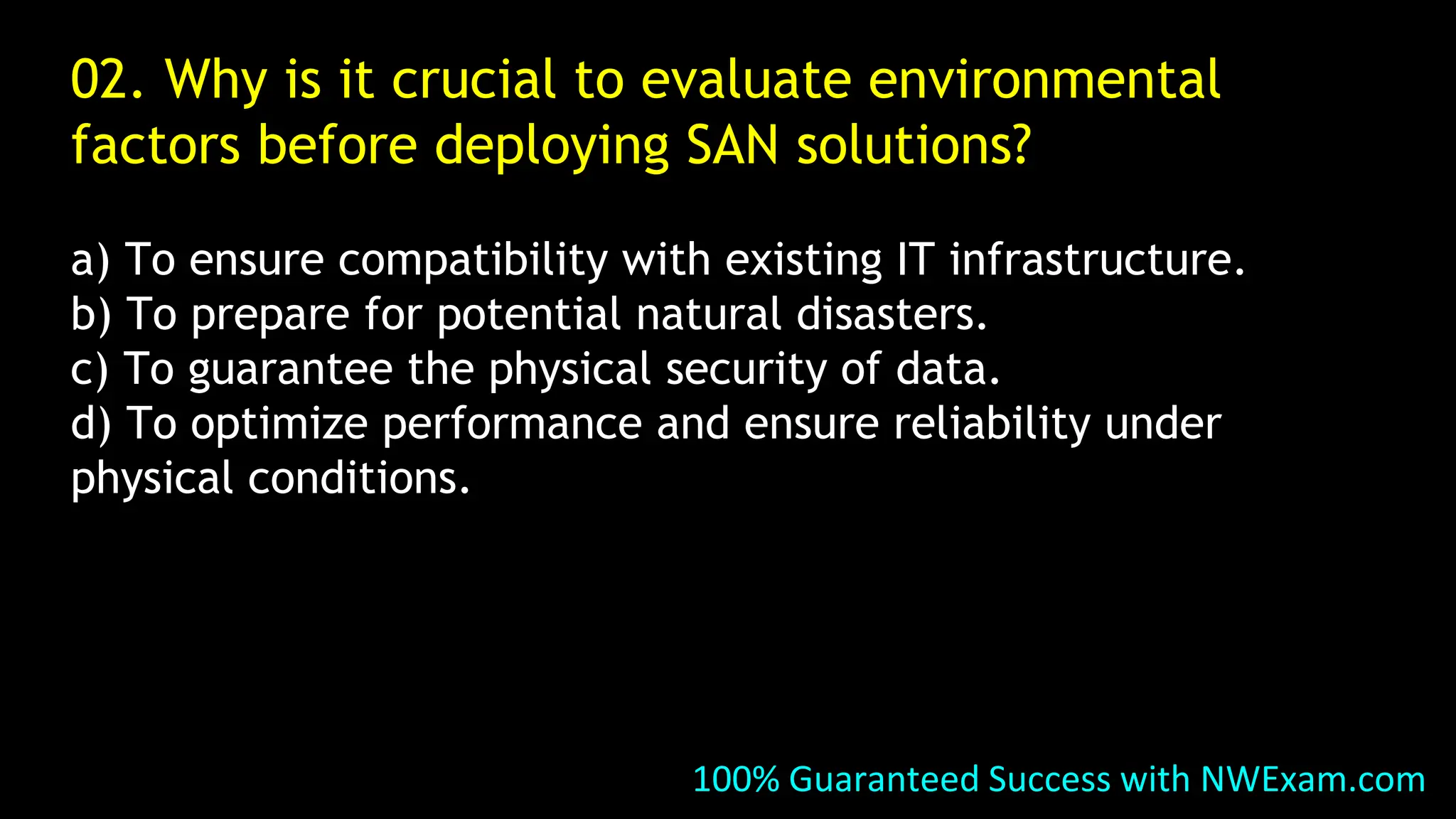 02. Why is it crucial to evaluate environmental factors before deploying SAN solutions?

a) To ensure compatibility with existing IT infrastructure.
b) To prepare for potential natural disasters.
c) To guarantee the physical security of data.
d) To optimize performance and ensure reliability under physical conditions.

100% Guaranteed Success with NWExam.com